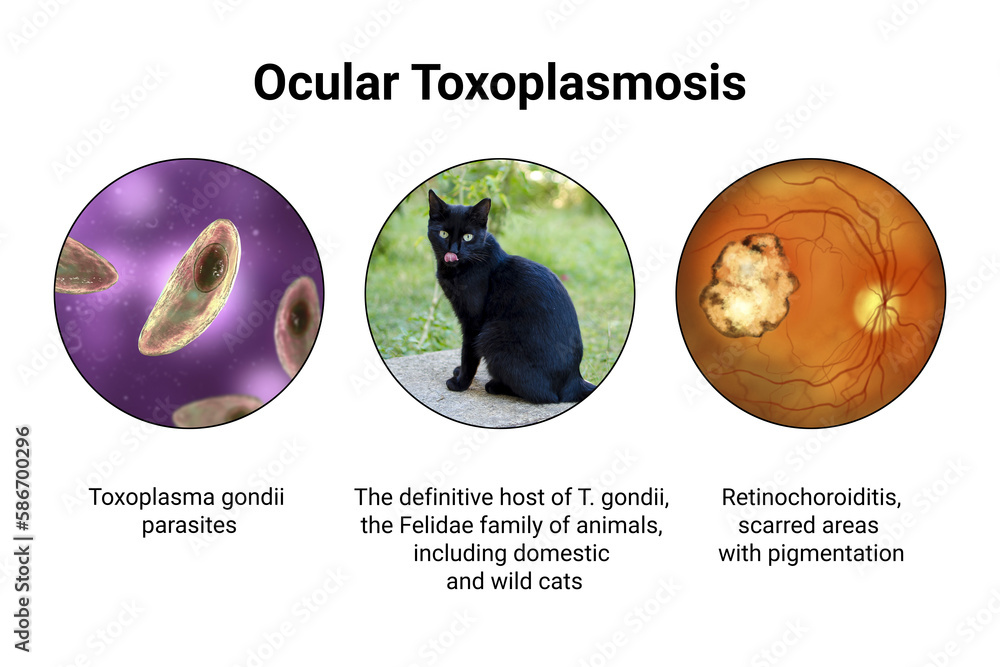 Ocular Toxoplasmosis

Toxoplasma gondii parasites

The definitive host of T. gondii, the Felidae family of animals, including domestic and wild cats

Retinochoroiditis, scarred areas with pigmentation

Adobe Stock | #586700296